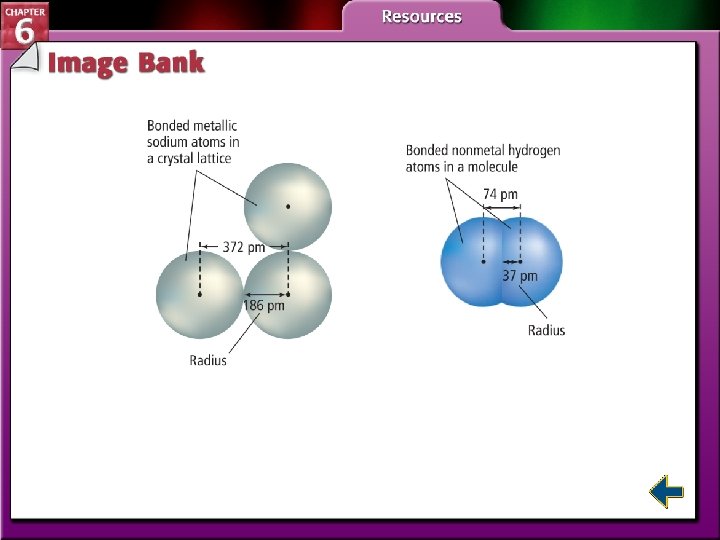 CHAPTER 6

Resources

Image Bank

Bonded metallic sodium atoms in a crystal lattice

372 pm

186 pm

Radius

Bonded nonmetal hydrogen atoms in a molecule

74 pm

37 pm

Radius